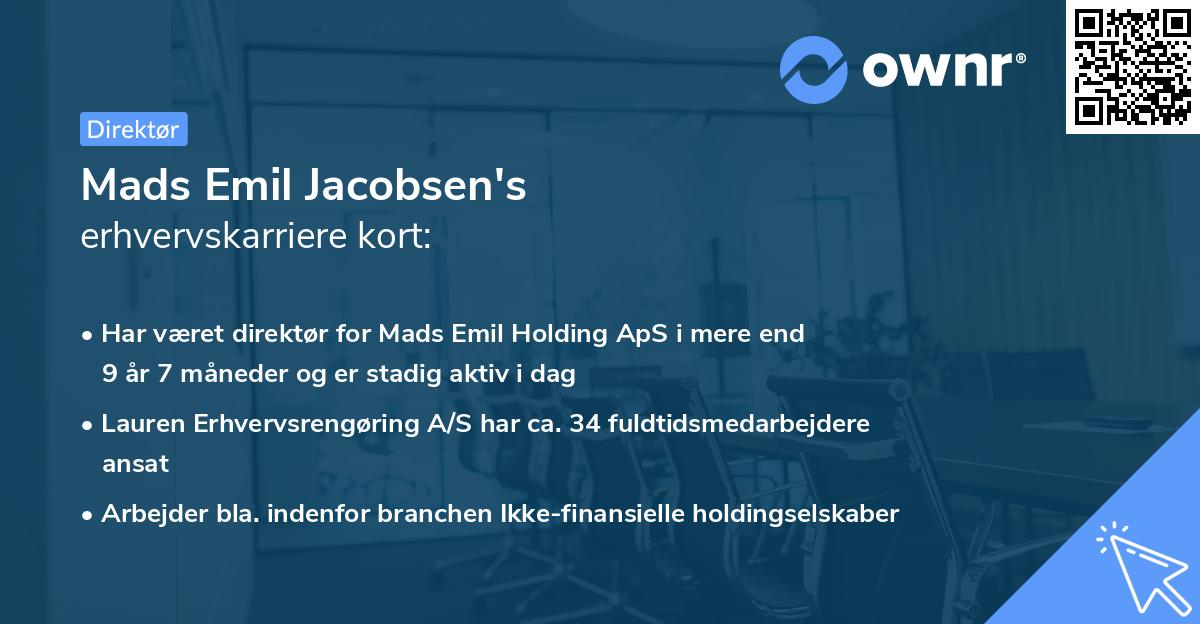 ownr®

Direktør

Mads Emil Jacobsen's
erhvervskarriere kort:

• Har været direktør for Mads Emil Holding ApS i mere end 9 år 7 måneder og er stadig aktiv i dag

• Lauren Erhvervsrengøring A/S har ca. 34 fuldtidsmedarbejdere ansat

• Arbejder bla. indenfor branchen Ikke-finansielle holdingselskaber